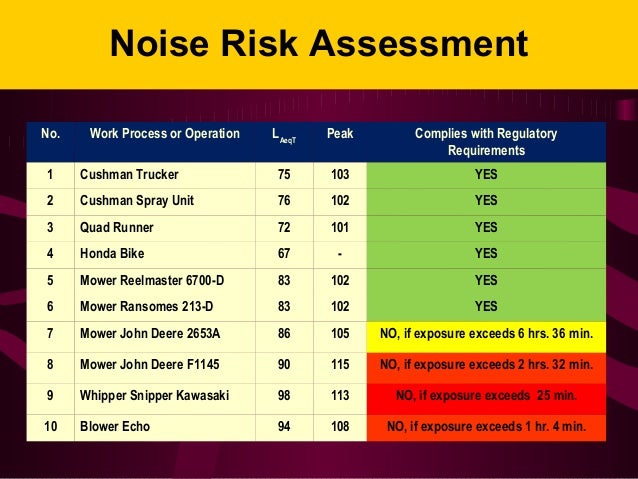 Noise Risk Assessment

| No. | Work Process or Operation | $L_{AeqT}$ | Peak | Complies with Regulatory Requirements |
|---|---|---|---|---|
| 1 | Cushman Trucker | 75 | 103 | YES |
| 2 | Cushman Spray Unit | 76 | 102 | YES |
| 3 | Quad Runner | 72 | 101 | YES |
| 4 | Honda Bike | 67 | - | YES |
| 5 | Mower Reelmaster 6700-D | 83 | 102 | YES |
| 6 | Mower Ransomes 213-D | 83 | 102 | YES |
| 7 | Mower John Deere 2653A | 86 | 105 | NO, if exposure exceeds 6 hrs. 36 min. |
| 8 | Mower John Deere F1145 | 90 | 115 | NO, if exposure exceeds 2 hrs. 32 min. |
| 9 | Whipper Snipper Kawasaki | 98 | 113 | NO, if exposure exceeds 25 min. |
| 10 | Blower Echo | 94 | 108 | NO, if exposure exceeds 1 hr. 4 min. |